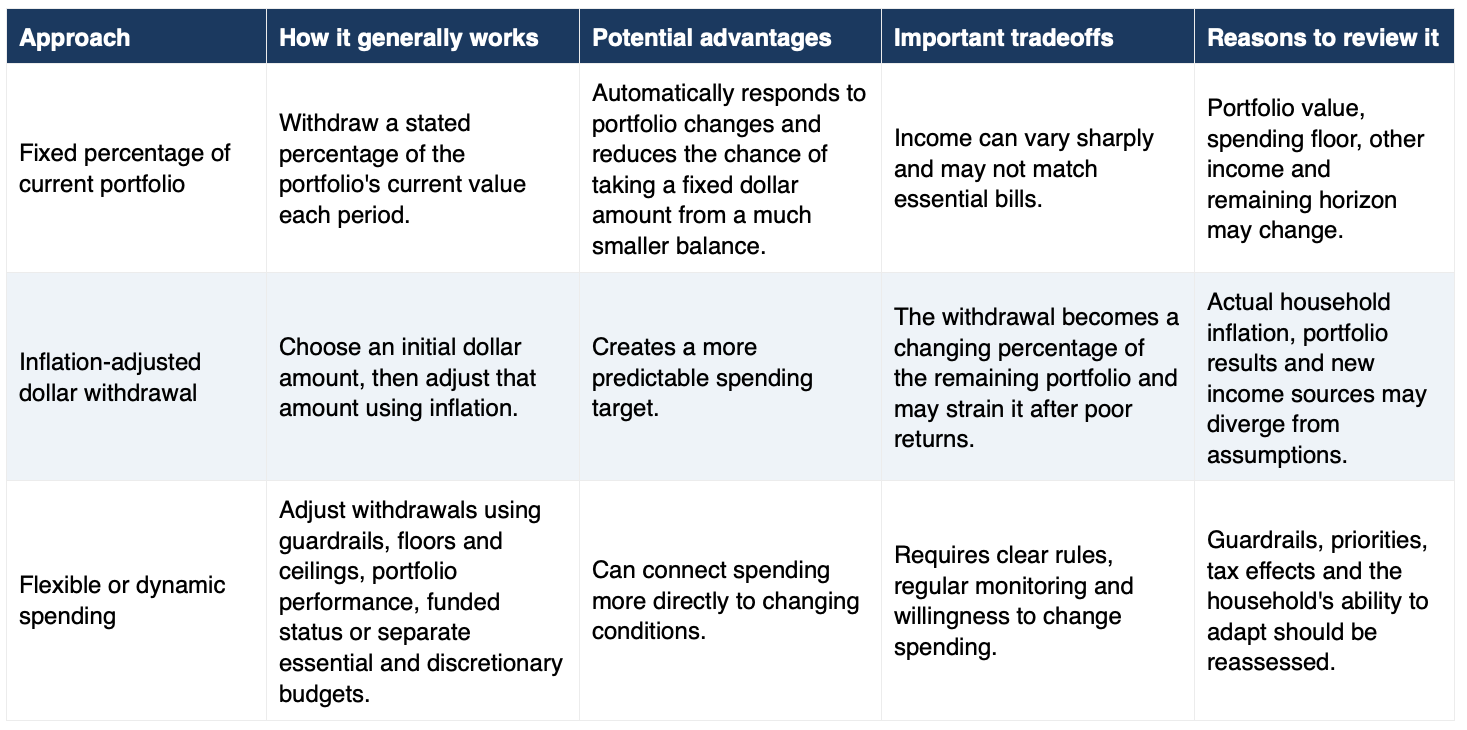 | Approach | How it generally works | Potential advantages | Important tradeoffs | Reasons to review it |
|---|---|---|---|---|
| Fixed percentage of current portfolio | Withdraw a stated percentage of the portfolio's current value each period. | Automatically responds to portfolio changes and reduces the chance of taking a fixed dollar amount from a much smaller balance. | Income can vary sharply and may not match essential bills. | Portfolio value, spending floor, other income and remaining horizon may change. |
| Inflation-adjusted dollar withdrawal | Choose an initial dollar amount, then adjust that amount using inflation. | Creates a more predictable spending target. | The withdrawal becomes a changing percentage of the remaining portfolio and may strain it after poor returns. | Actual household inflation, portfolio results and new income sources may diverge from assumptions. |
| Flexible or dynamic spending | Adjust withdrawals using guardrails, floors and ceilings, portfolio performance, funded status or separate essential and discretionary budgets. | Can connect spending more directly to changing conditions. | Requires clear rules, regular monitoring and willingness to change spending. | Guardrails, priorities, tax effects and the household's ability to adapt should be reassessed. |